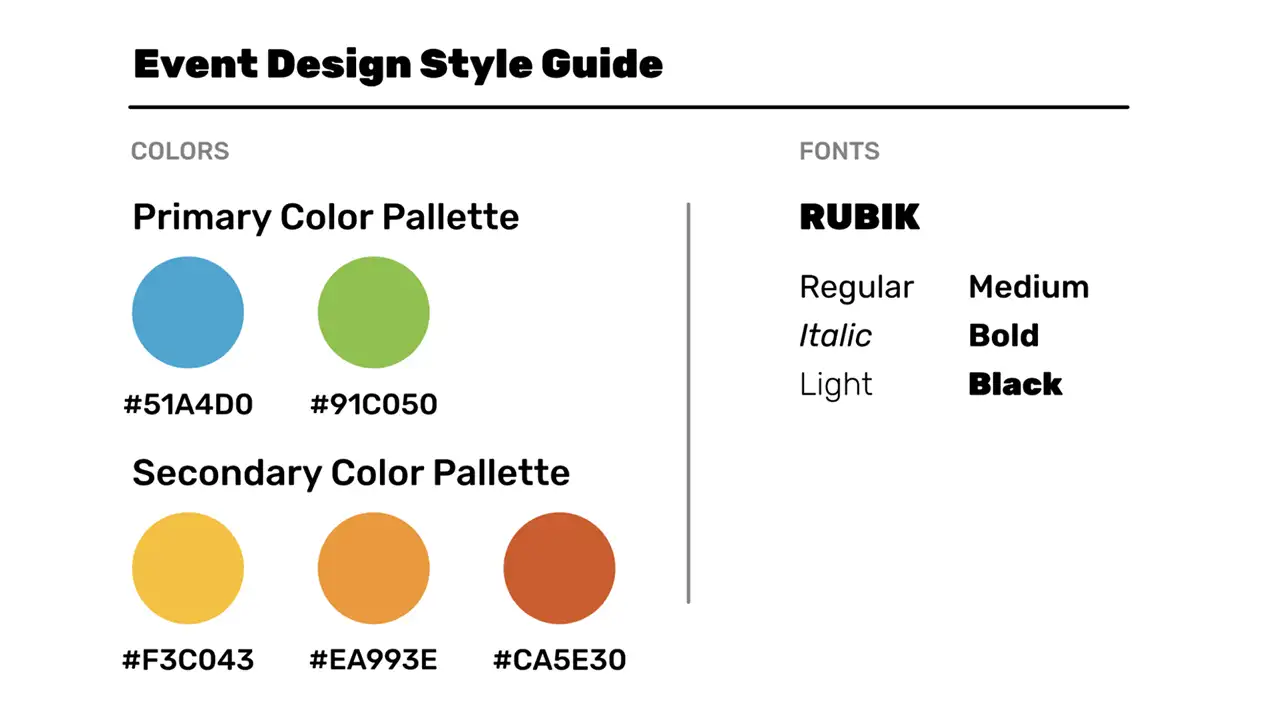 Event Design Style Guide

COLORS

Primary Color Pallette

#51A4D0 #91C050

Secondary Color Pallette

#F3C043 #EA993E #CA5E30

FONTS

RUBIK

Regular Medium
Italic Bold
Light Black